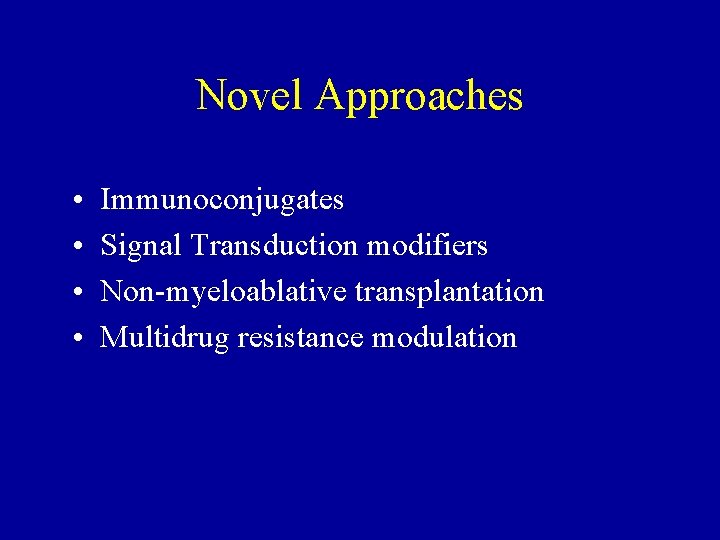 Novel Approaches

• Immunoconjugates
• Signal Transduction modifiers
• Non-myeloablative transplantation
• Multidrug resistance modulation